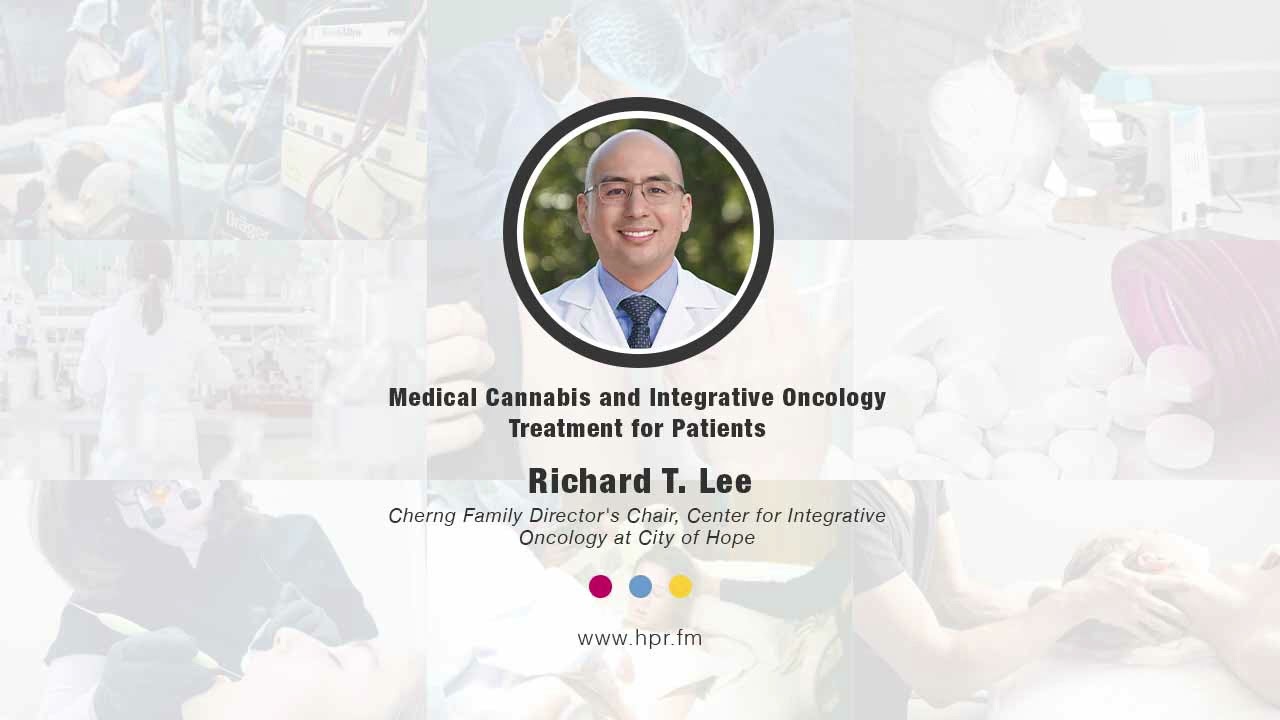 Medical Cannabis and Integrative Oncology Treatment for Patients

Richard T. Lee

Cherng Family Director's Chair, Center for Integrative Oncology at City of Hope

www.hpr.fm